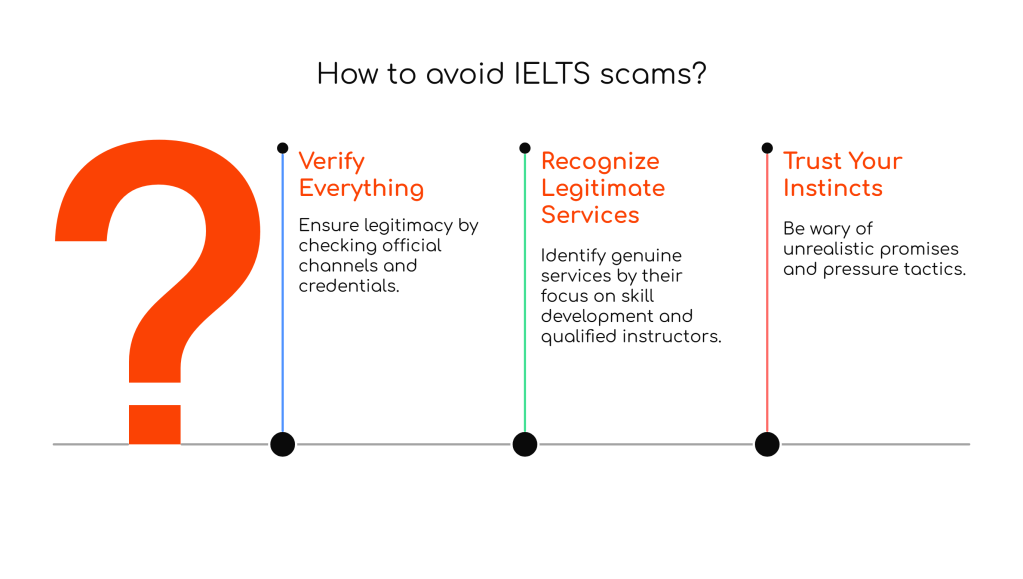 How to avoid IELTS scams?

?

Verify Everything

Ensure legitimacy by checking official channels and credentials.

Recognize Legitimate Services

Identify genuine services by their focus on skill development and qualified instructors.

Trust Your Instincts

Be wary of unrealistic promises and pressure tactics.